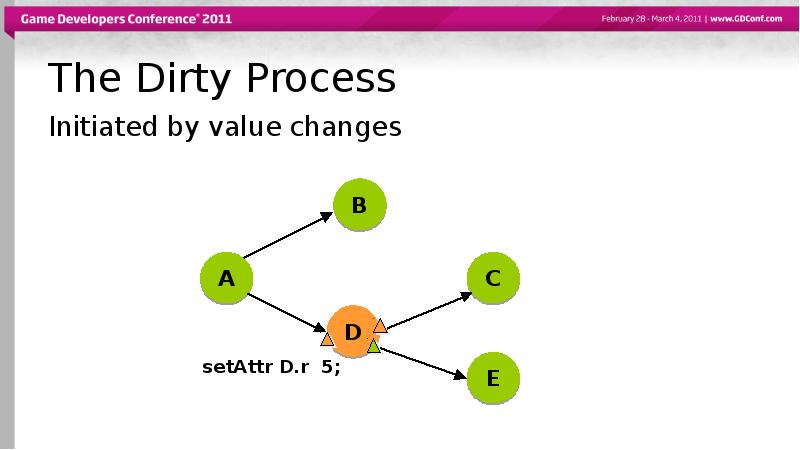 Game Developers Conference® 2011

February 28 - March 4, 2011 | www.GDConf.com

The Dirty Process

Initiated by value changes

B

A

C

D

setAttr D.r 5;

E